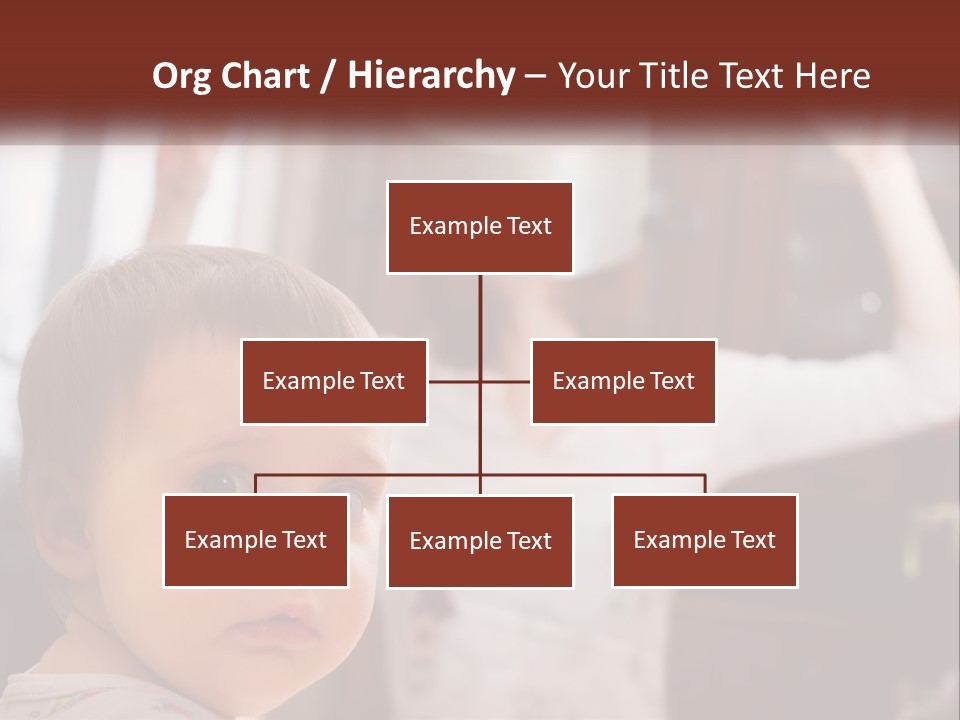 Org Chart / Hierarchy – Your Title Text Here

Example Text

Example Text

Example Text

Example Text

Example Text

Example Text